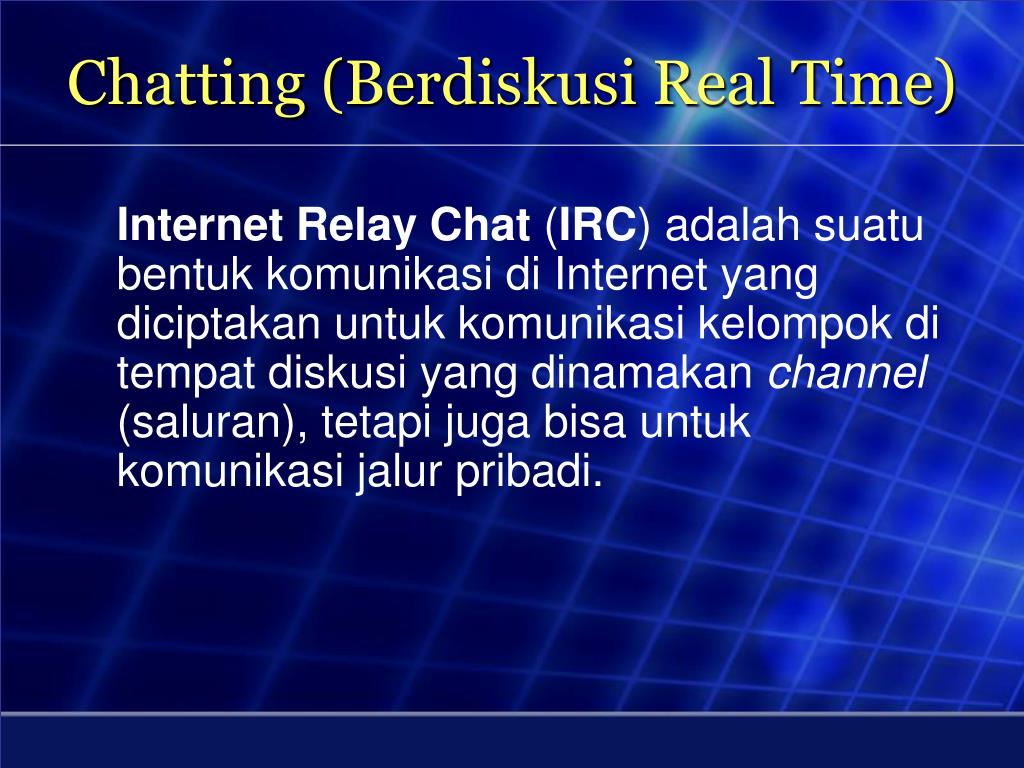 Chatting (Berdiskusi Real Time)

Internet Relay Chat (IRC) adalah suatu bentuk komunikasi di Internet yang diciptakan untuk komunikasi kelompok di tempat diskusi yang dinamakan channel (saluran), tetapi juga bisa untuk komunikasi jalur pribadi.